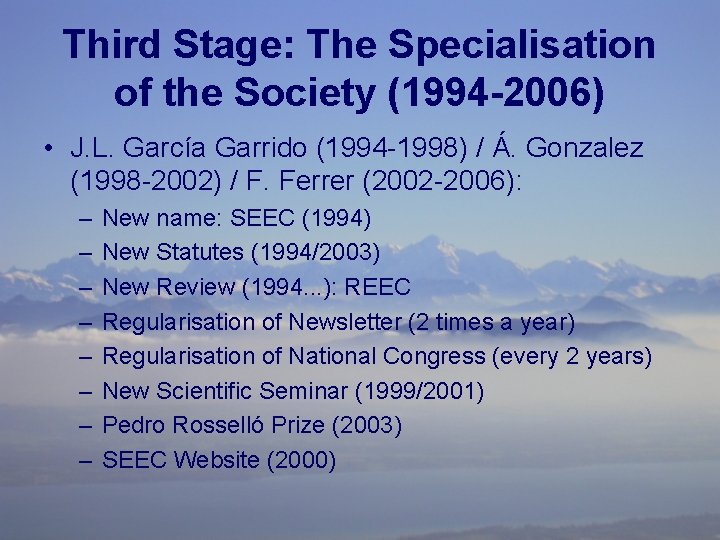 Third Stage: The Specialisation of the Society (1994-2006)

• J.L. García Garrido (1994-1998) / Á. Gonzalez (1998-2002) / F. Ferrer (2002-2006):
 – New name: SEEC (1994)
 – New Statutes (1994/2003)
 – New Review (1994...): REEC
 – Regularisation of Newsletter (2 times a year)
 – Regularisation of National Congress (every 2 years)
 – New Scientific Seminar (1999/2001)
 – Pedro Rosselló Prize (2003)
 – SEEC Website (2000)